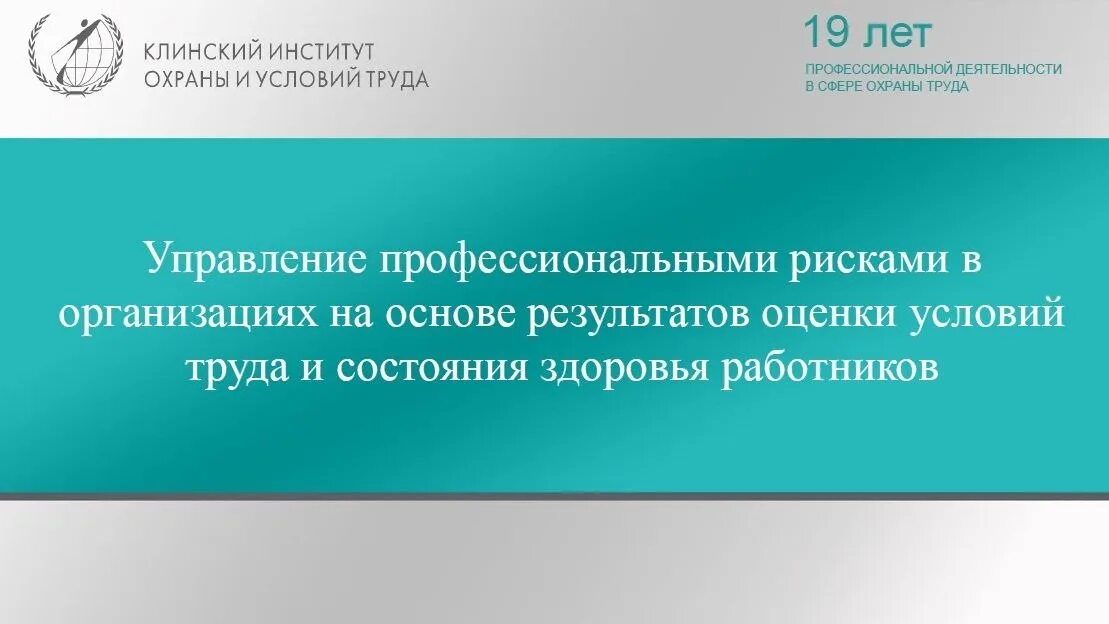 КЛИНСКИЙ ИНСТИТУТ
ОХРАНЫ И УСЛОВИЙ ТРУДА

19 лет
ПРОФЕССИОНАЛЬНОЙ ДЕЯТЕЛЬНОСТИ
В СФЕРЕ ОХРАНЫ ТРУДА

Управление профессиональными рисками в организациях на основе результатов оценки условий труда и состояния здоровья работников